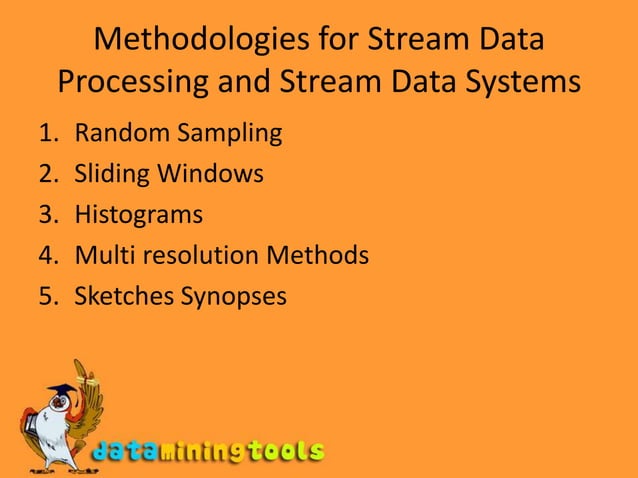 Methodologies for Stream Data Processing and Stream Data Systems

1. Random Sampling
2. Sliding Windows
3. Histograms
4. Multi resolution Methods
5. Sketches Synopses

dataminingtools